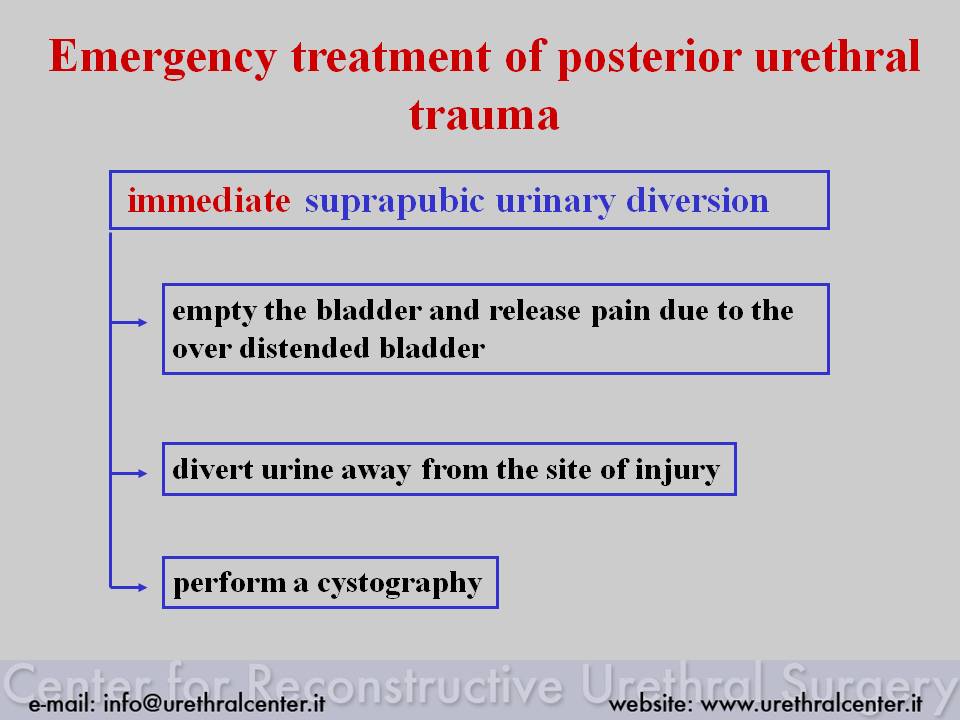 Emergency treatment of posterior urethral trauma

immediate suprapubic urinary diversion

empty the bladder and release pain due to the over distended bladder

divert urine away from the site of injury

perform a cystography

Center for Reconstructive Urethral Surgery

e-mail: info@urethralcenter.it

website: www.urethralcenter.it